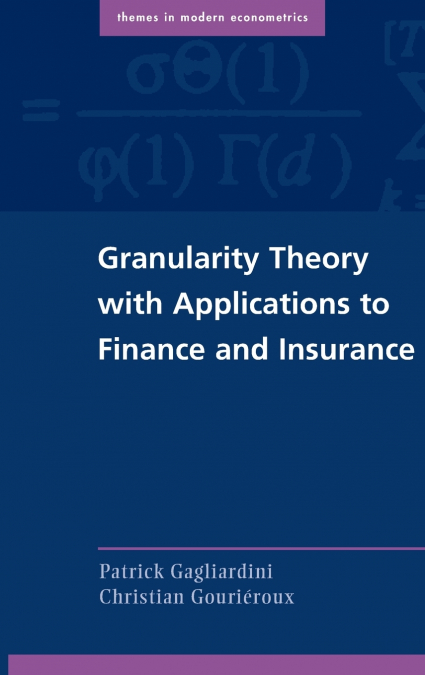 themes in modern econometrics

$= \frac{\sigma\Theta(1)}{\varphi(1)\,\Gamma(d)}$

Granularity Theory with Applications to Finance and Insurance

Patrick Gagliardini
Christian Gouriéroux